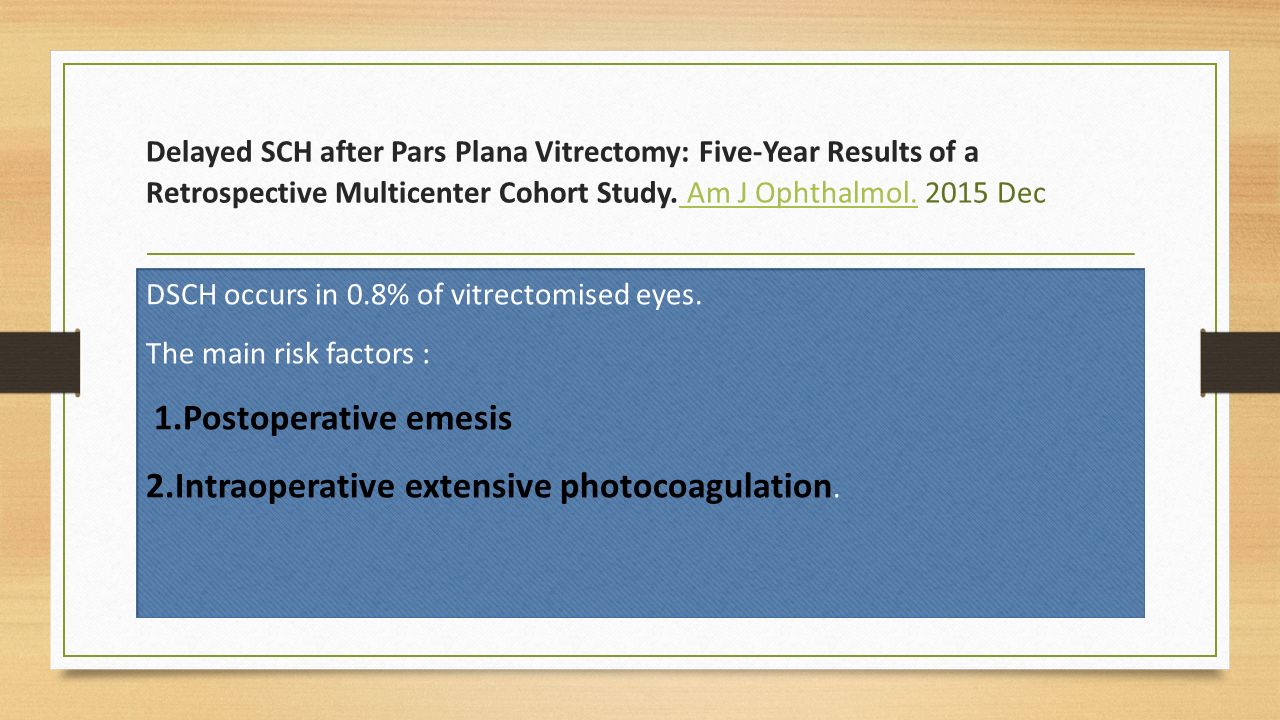 Delayed SCH after Pars Plana Vitrectomy: Five-Year Results of a Retrospective Multicenter Cohort Study. Am J Ophthalmol. 2015 Dec

DSCH occurs in 0.8% of vitrectomised eyes.

The main risk factors :

1.Postoperative emesis

2.Intraoperative extensive photocoagulation.